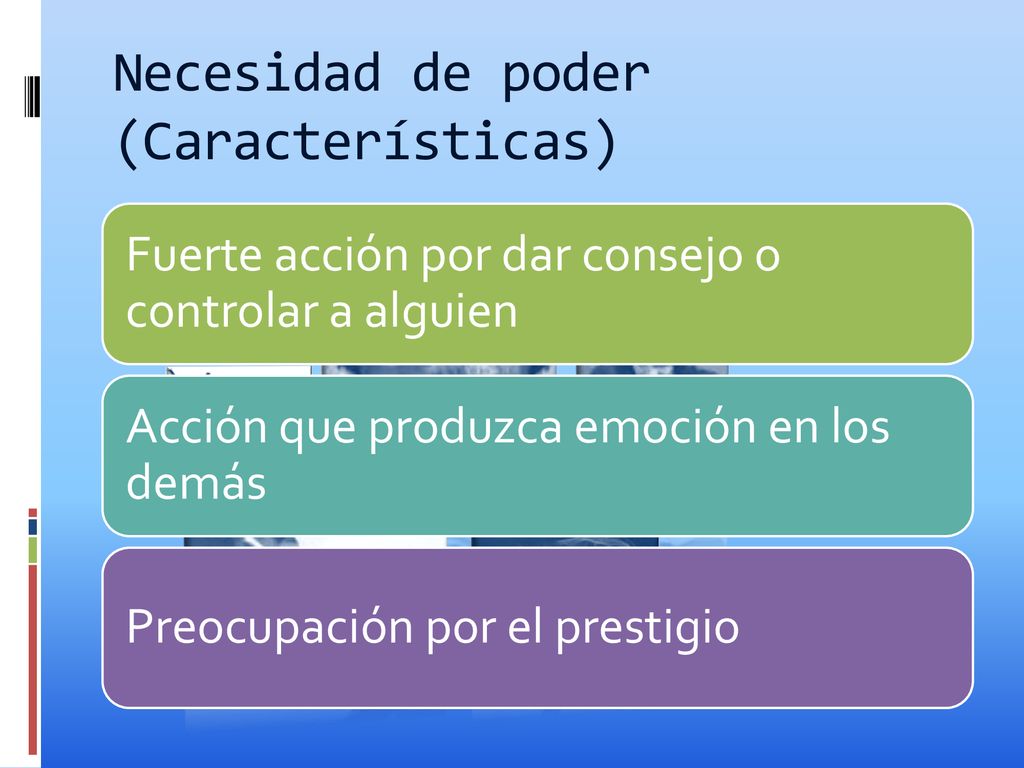 Necesidad de poder (Características)

Fuerte acción por dar consejo o controlar a alguien

Acción que produzca emoción en los demás

Preocupación por el prestigio